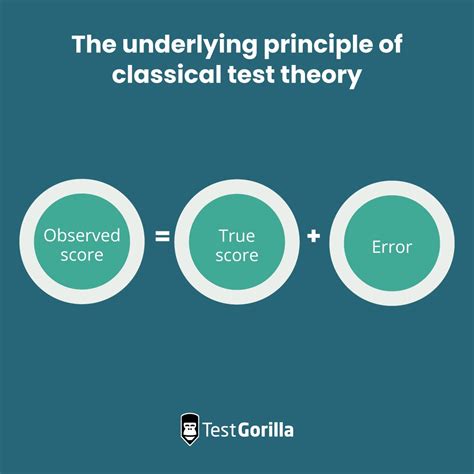 The underlying principle of classical test theory

Observed score = True score + Error

TestGorilla